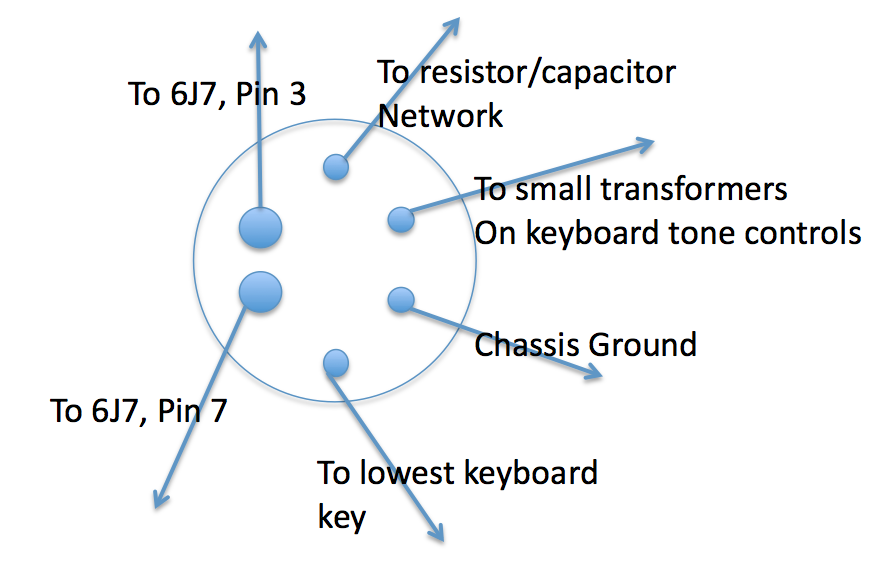 To 6J7, Pin 3

To resistor/capacitor Network

To small transformers On keyboard tone controls

Chassis Ground

To 6J7, Pin 7

To lowest keyboard key